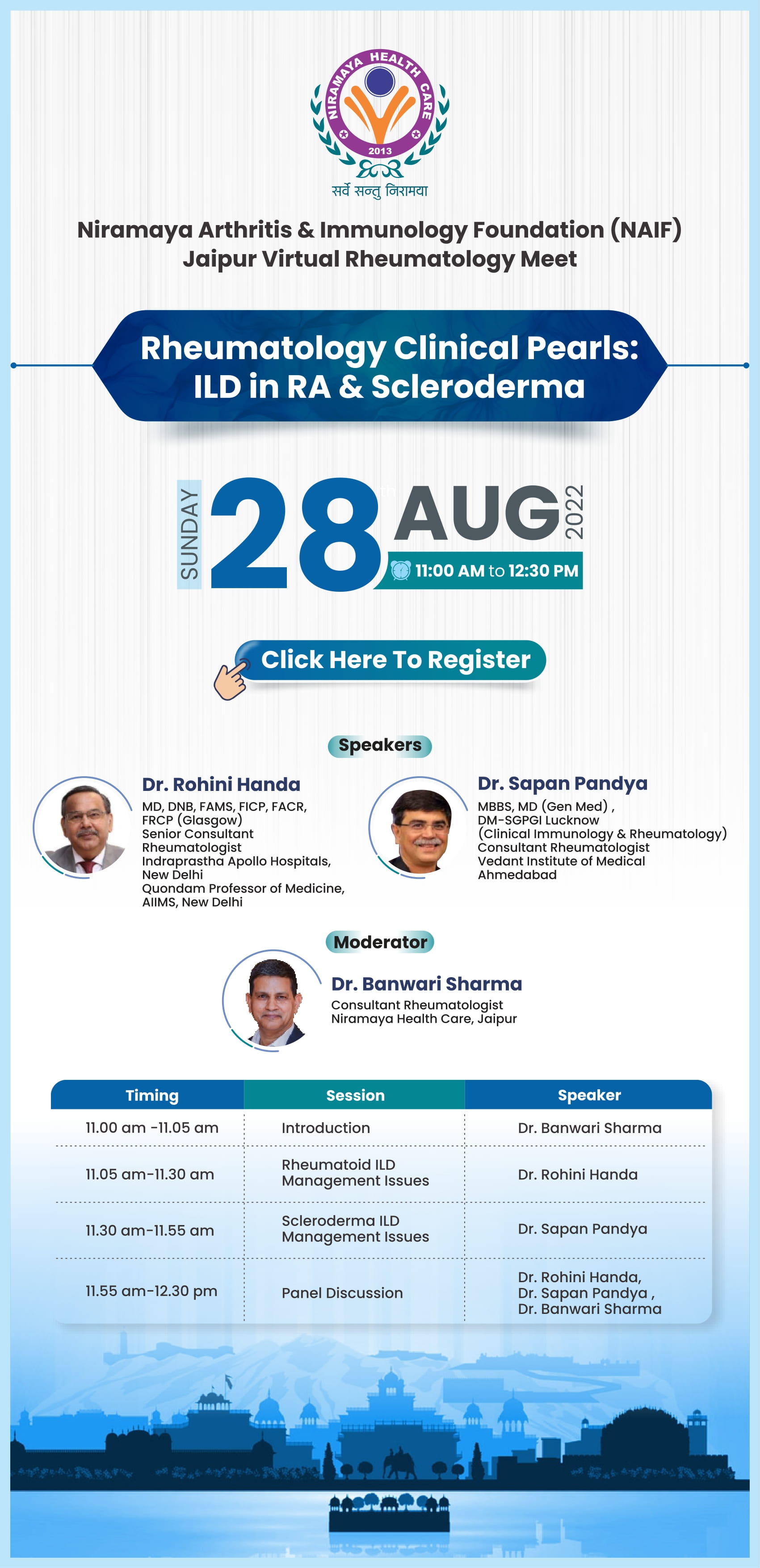 NIRAMAYA HEALTH CARE
2013
सर्वे सन्तु निरामया

Niramaya Arthritis & Immunology Foundation (NAIF)
Jaipur Virtual Rheumatology Meet

Rheumatology Clinical Pearls: ILD in RA & Scleroderma

SUNDAY 28th AUG 2022
11:00 AM to 12:30 PM

Click Here To Register

Speakers

Dr. Rohini Handa
MD, DNB, FAMS, FICP, FACR, FRCP (Glasgow)
Senior Consultant Rheumatologist
Indraprastha Apollo Hospitals, New Delhi
Quondam Professor of Medicine, AIIMS, New Delhi

Dr. Sapan Pandya
MBBS, MD (Gen Med) ,
DM-SGPGI Lucknow
(Clinical Immunology & Rheumatology)
Consultant Rheumatologist
Vedant Institute of Medical
Ahmedabad

Moderator

Dr. Banwari Sharma
Consultant Rheumatologist
Niramaya Health Care, Jaipur

| Timing | Session | Speaker |
|---|---|---|
| 11.00 am -11.05 am | Introduction | Dr. Banwari Sharma |
| 11.05 am-11.30 am | Rheumatoid ILD Management Issues | Dr. Rohini Handa |
| 11.30 am-11.55 am | Scleroderma ILD Management Issues | Dr. Sapan Pandya |
| 11.55 am-12.30 pm | Panel Discussion | Dr. Rohini Handa, Dr. Sapan Pandya , Dr. Banwari Sharma |